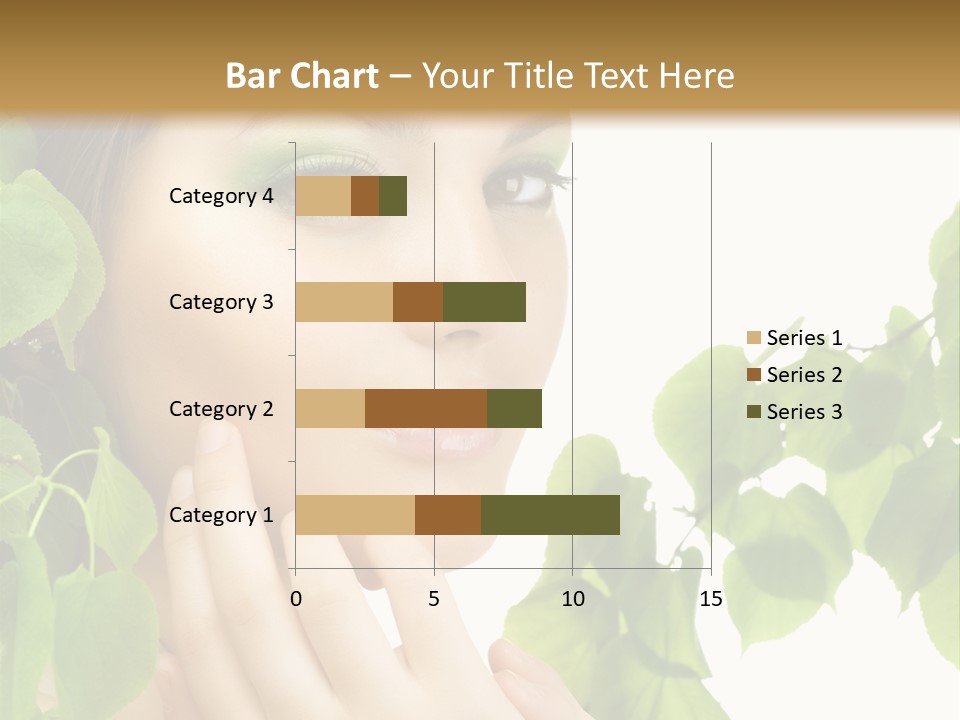 Bar Chart – Your Title Text Here

Category 4
Category 3
Category 2
Category 1

0
5
10
15

Series 1
Series 2
Series 3